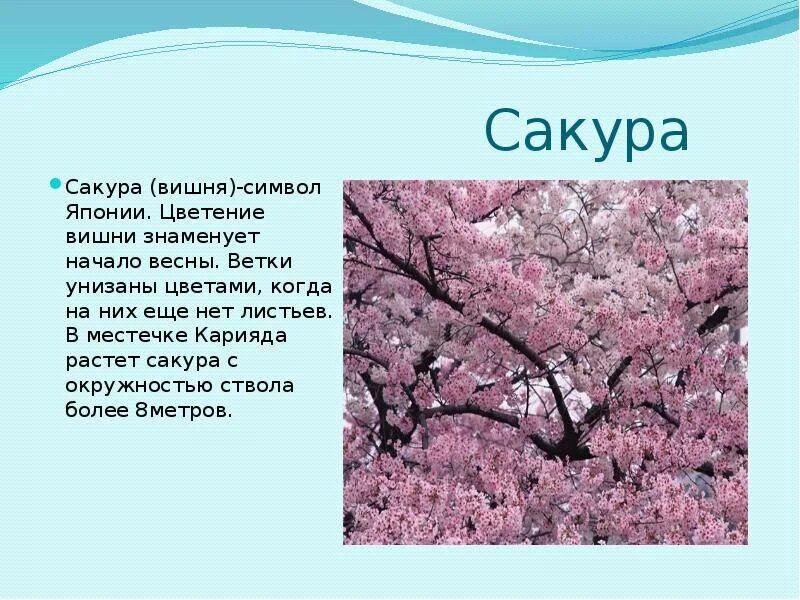 Сакура

Сакура (вишня)-символ Японии. Цветение вишни знаменует начало весны. Ветки унизаны цветами, когда на них еще нет листьев. В местечке Карияда растет сакура с окружностью ствола более 8метров.